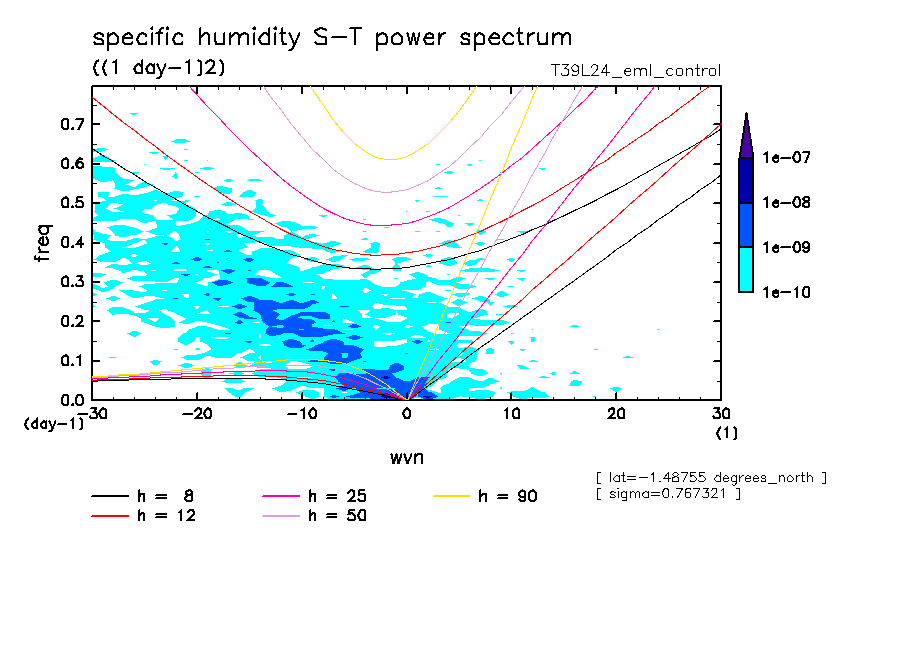 specific humidity S-T power spectrum
((1 day-1)2)
T39L24_eml_control

freq
0.7
0.6
0.5
0.4
0.3
0.2
0.1
0.0
(day-1)

-30 -20 -10 0 10 20 30
(1)
wvn

1e-07
1e-08
1e-09
1e-10

[ lat=-1.48755 degrees_north ]
[ sigma=0.767321 ]

h = 8
h = 12
h = 25
h = 50
h = 90